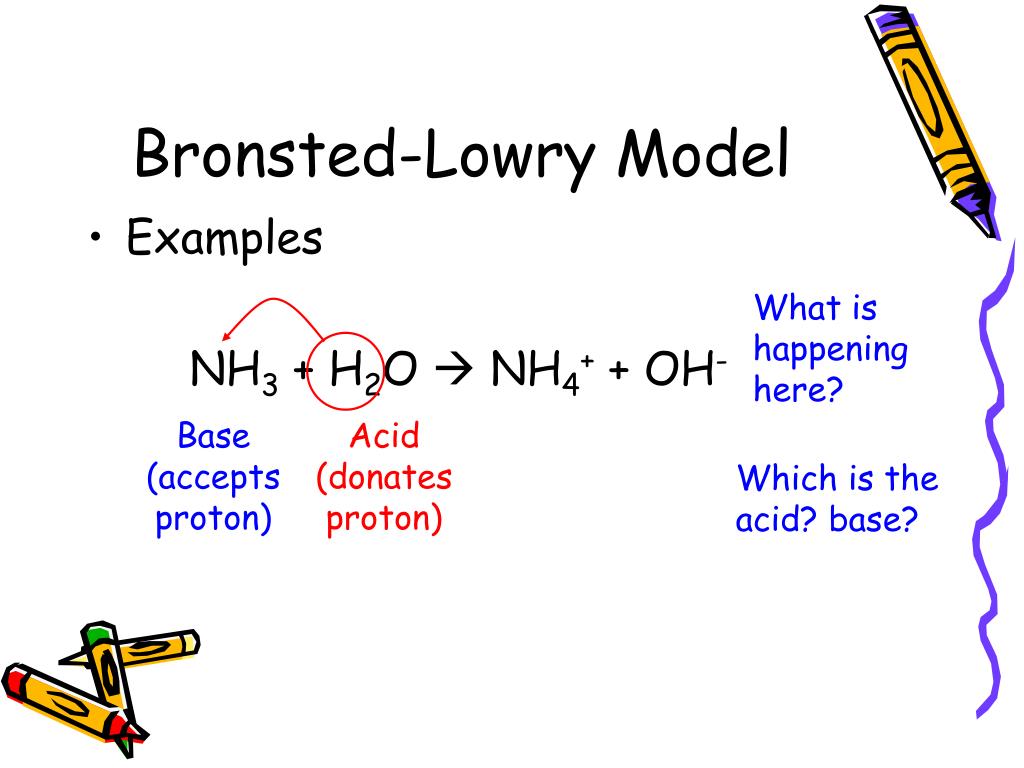 Bronsted-Lowry Model

• Examples

$NH_3 + H_2O \rightarrow NH_4^+ + OH^-$

What is happening here?

Base (accepts proton)

Acid (donates proton)

Which is the acid? base?